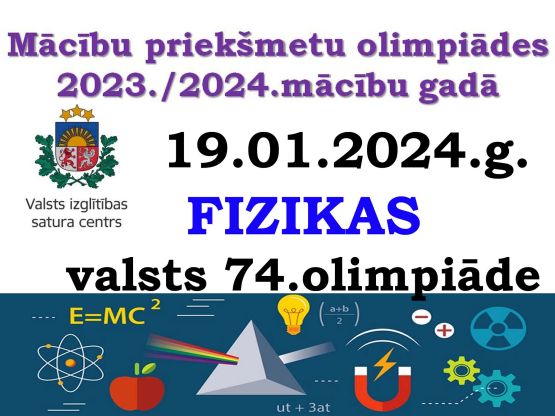 Mācību priekšmetu olimpiādes 2023./2024.mācību gadā

Valsts izglītības satura centrs

19.01.2024.g.

FIZIKAS

valsts 74.olimpiāde

$E=MC^2$

$\left(\frac{a+b}{2}\right)$

ut + 3at